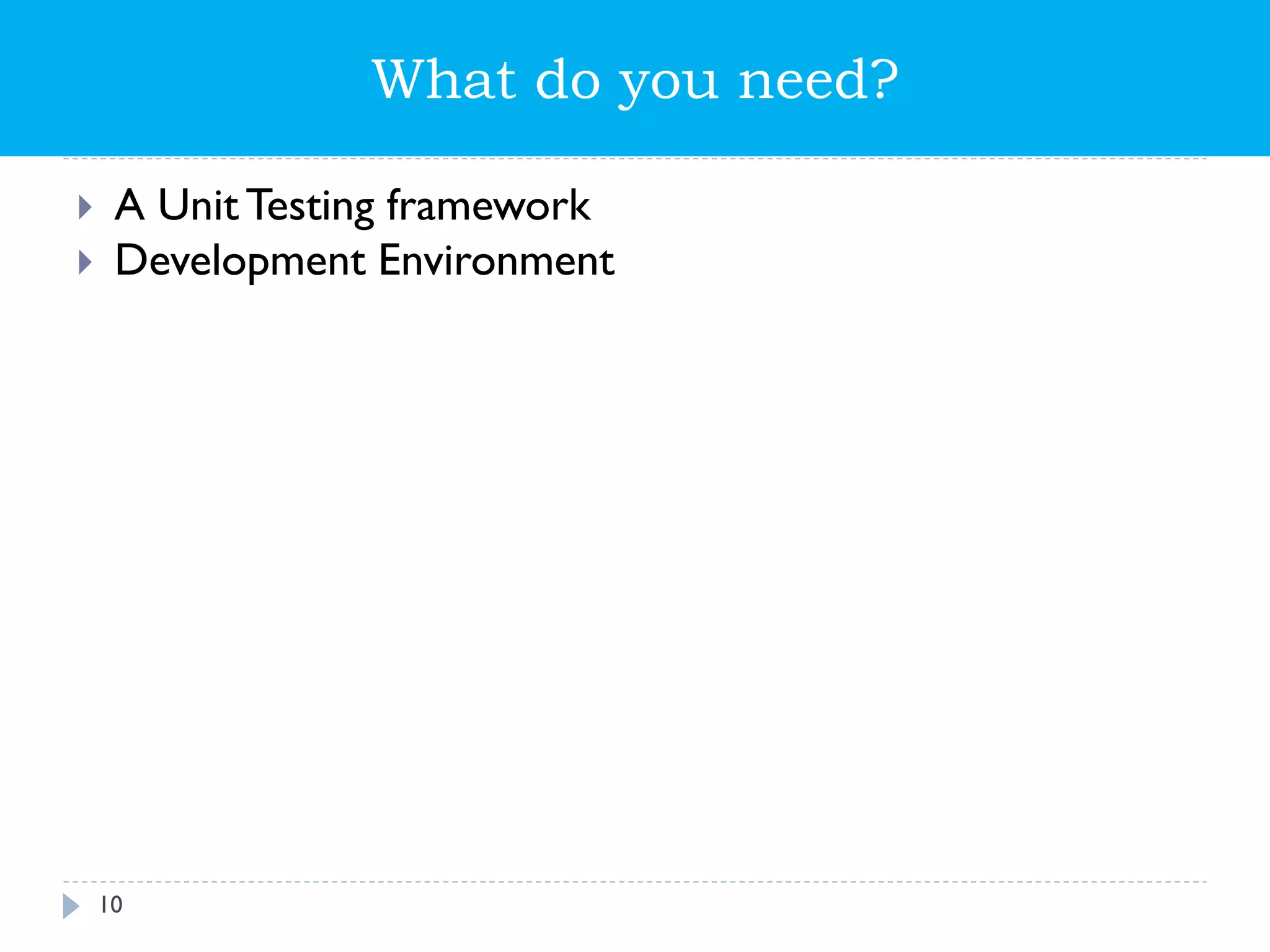 What do you need?

A Unit Testing framework
Development Environment

10